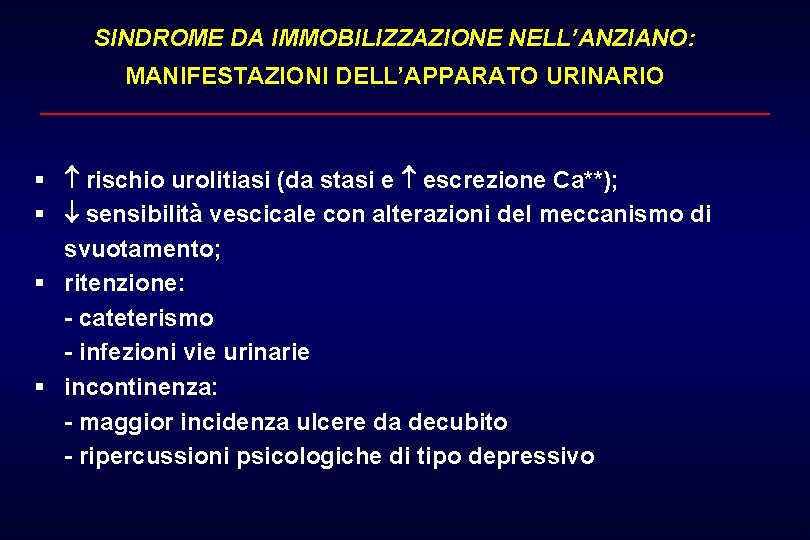 SINDROME DA IMMOBILIZZAZIONE NELL'ANZIANO:
MANIFESTAZIONI DELL'APPARATO URINARIO

▪ ↑ rischio urolitiasi (da stasi e ↑ escrezione Ca**);
▪ ↓ sensibilità vescicale con alterazioni del meccanismo di svuotamento;
▪ ritenzione:
- cateterismo
- infezioni vie urinarie
▪ incontinenza:
- maggior incidenza ulcere da decubito
- ripercussioni psicologiche di tipo depressivo